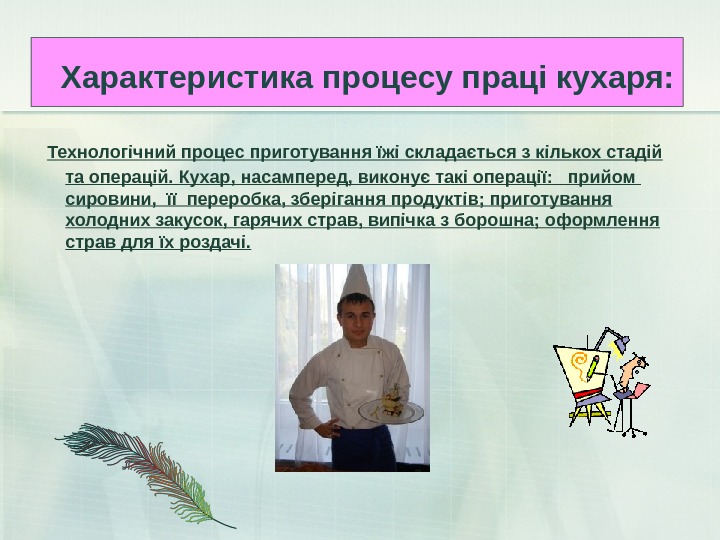 Характеристика процесу праці кухаря:

Технологічний процес приготування їжі складається з кількох стадій та операцій. Кухар, насамперед, виконує такі операції: прийом сировини, її переробка, зберігання продуктів; приготування холодних закусок, гарячих страв, випічка з борошна; оформлення страв для їх роздачі.